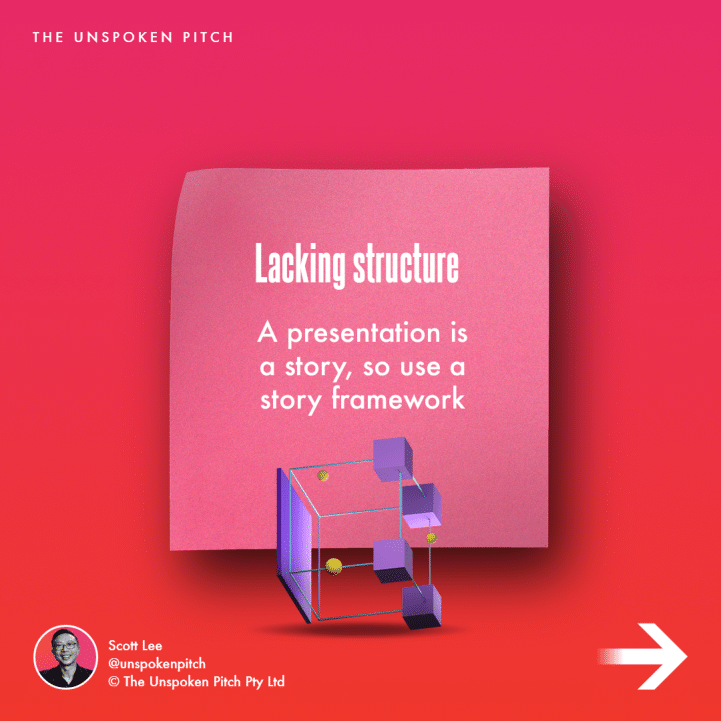 THE UNSPOKEN PITCH

Lacking structure

A presentation is a story, so use a story framework

Scott Lee
@unspokenpitch
© The Unspoken Pitch Pty Ltd